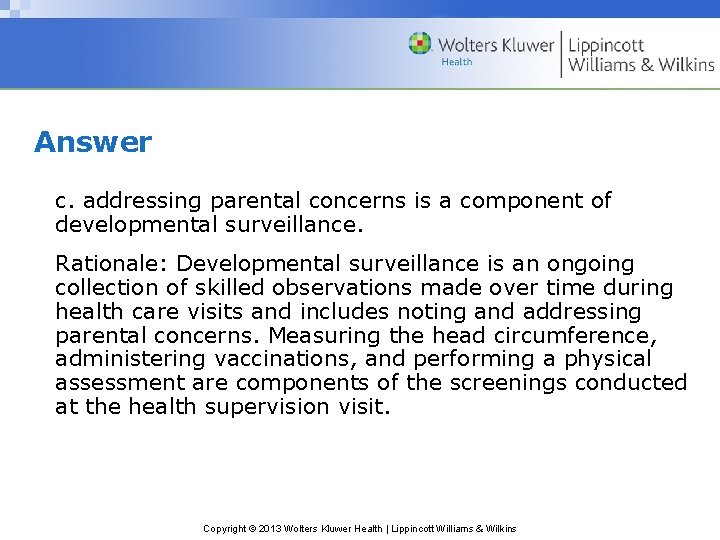 Wolters Kluwer
Health
Lippincott
Williams & Wilkins

Answer

c. addressing parental concerns is a component of developmental surveillance.

Rationale: Developmental surveillance is an ongoing collection of skilled observations made over time during health care visits and includes noting and addressing parental concerns. Measuring the head circumference, administering vaccinations, and performing a physical assessment are components of the screenings conducted at the health supervision visit.

Copyright © 2013 Wolters Kluwer Health | Lippincott Williams & Wilkins